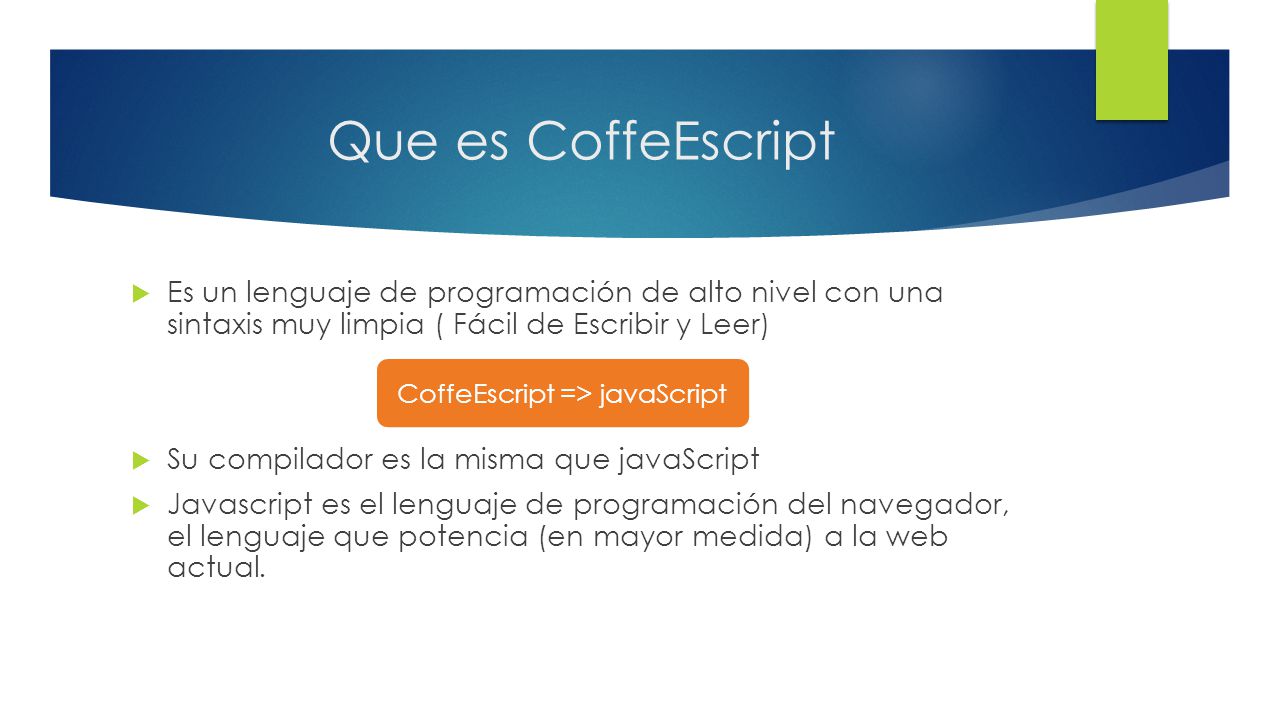 Que es CoffeEscript

Es un lenguaje de programación de alto nivel con una sintaxis muy limpia ( Fácil de Escribir y Leer)

CoffeEscript => javaScript

Su compilador es la misma que javaScript

Javascript es el lenguaje de programación del navegador, el lenguaje que potencia (en mayor medida) a la web actual.